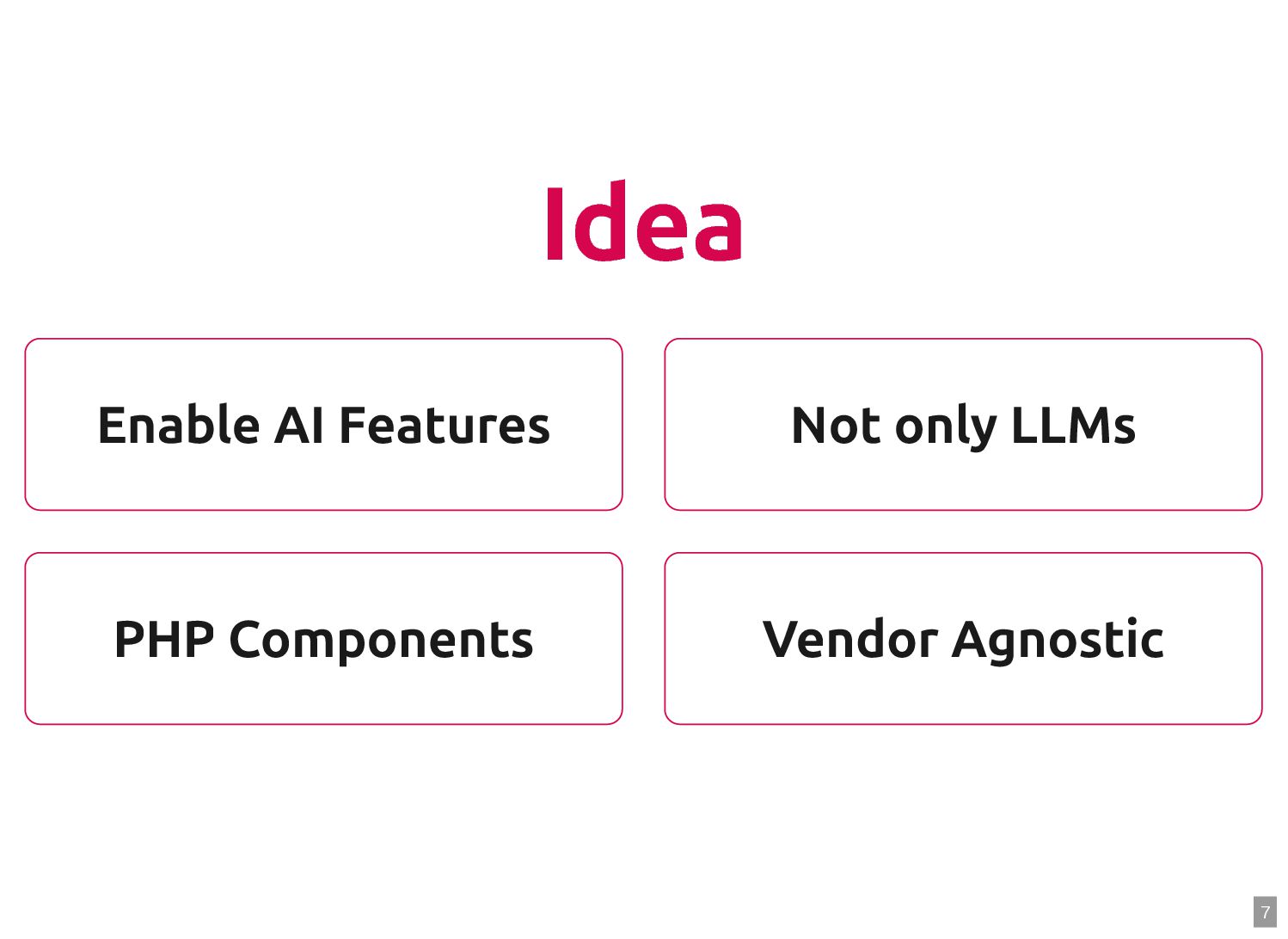 Idea

Enable AI Features

Not only LLMs

PHP Components

Vendor Agnostic

7